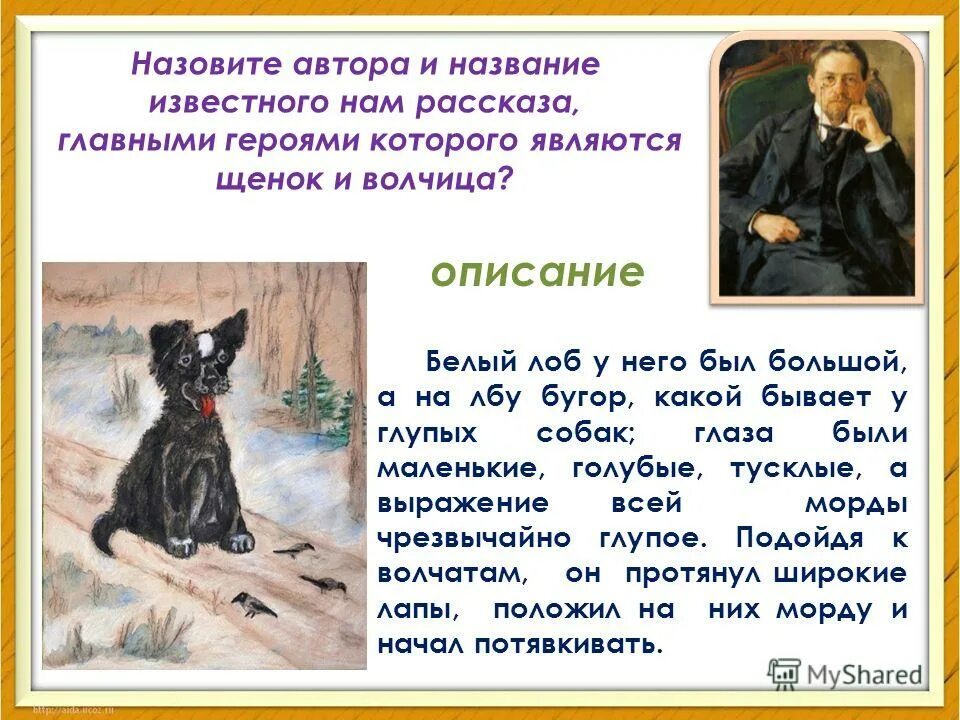 Назовите автора и название известного нам рассказа, главными героями которого являются щенок и волчица?

описание

Белый лоб у него был большой, а на лбу бугор, какой бывает у глупых собак; глаза были маленькие, голубые, тусклые, а выражение всей морды чрезвычайно глупое. Подойдя к волчатам, он протянул широкие лапы, положил на них морду и начал потявкивать.

MyShared

http://aida.ucoz.ru